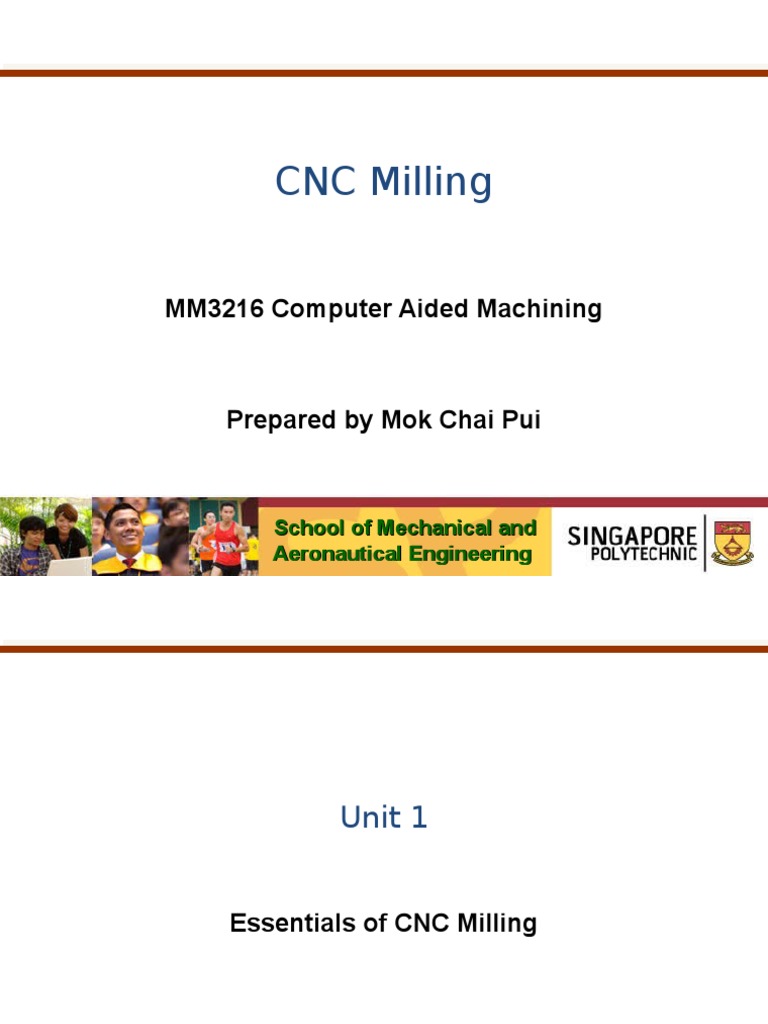 CNC Milling

MM3216 Computer Aided Machining

Prepared by Mok Chai Pui

School of Mechanical and Aeronautical Engineering

SINGAPORE POLYTECHNIC

Unit 1

Essentials of CNC Milling